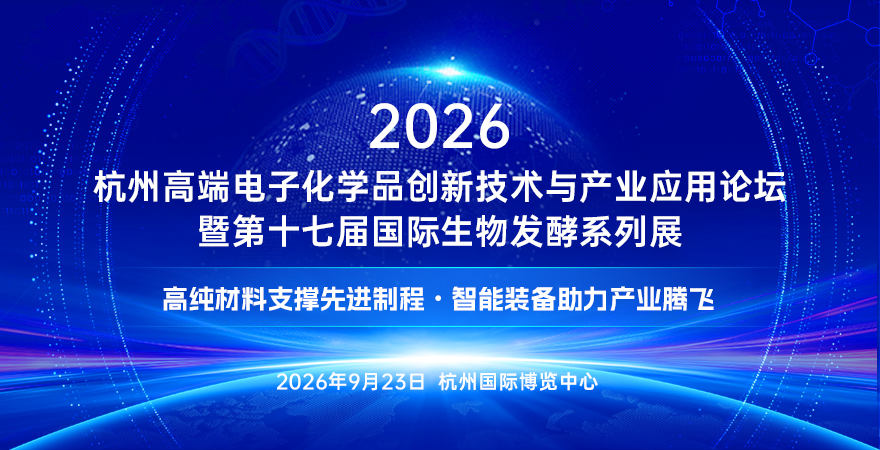 2026
杭州高端电子化学品创新技术与产业应用论坛
暨第十七届国际生物发酵系列展

高纯材料支撑先进制程 · 智能装备助力产业腾飞

2026年9月23日 杭州国际博览中心